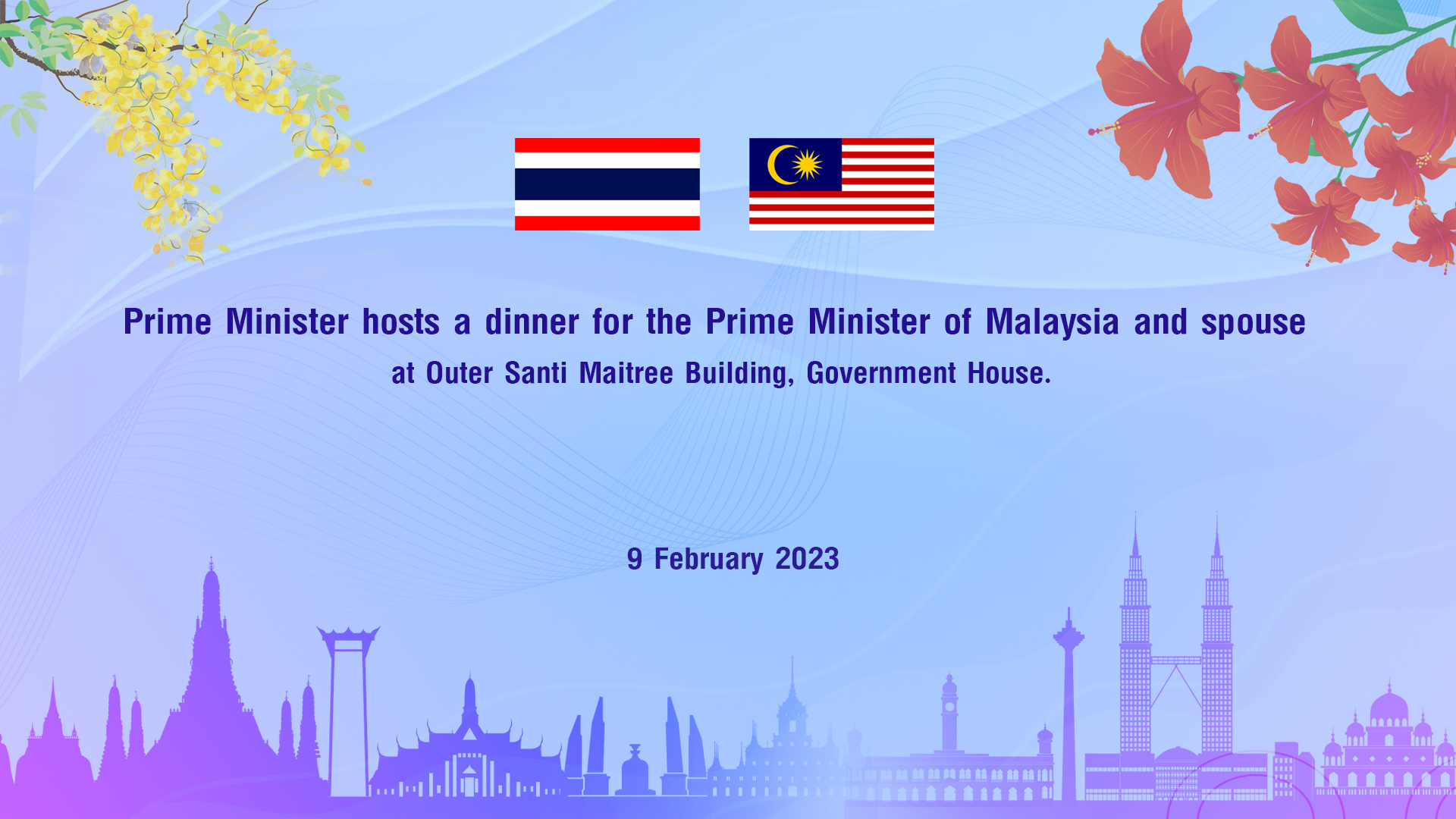 Prime Minister hosts a dinner for the Prime Minister of Malaysia and spouse
at Outer Santi Maitree Building, Government House.

9 February 2023